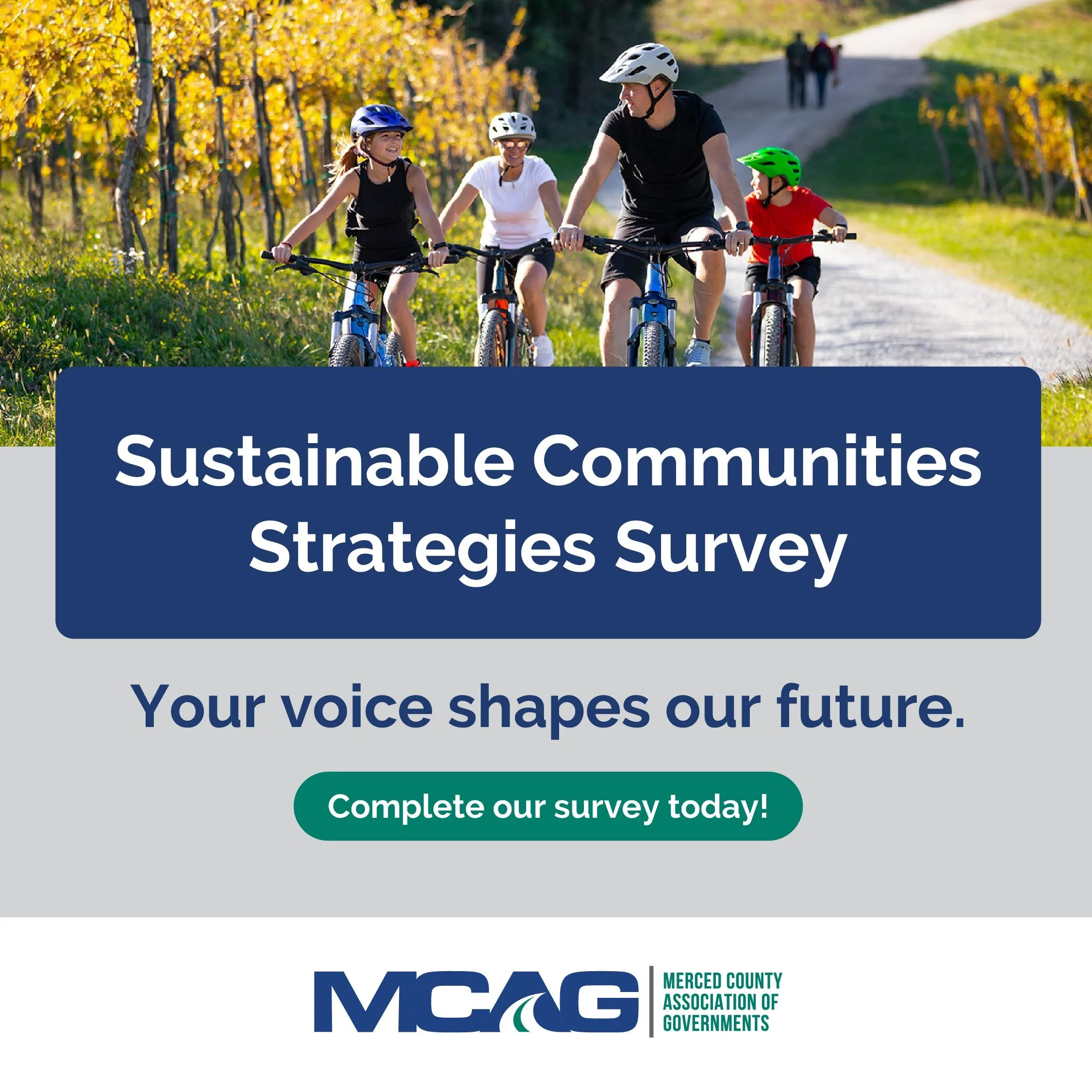 Sustainable Communities Strategies Survey

Your voice shapes our future.

Complete our survey today!

MCAG

MERCED COUNTY ASSOCIATION OF GOVERNMENTS